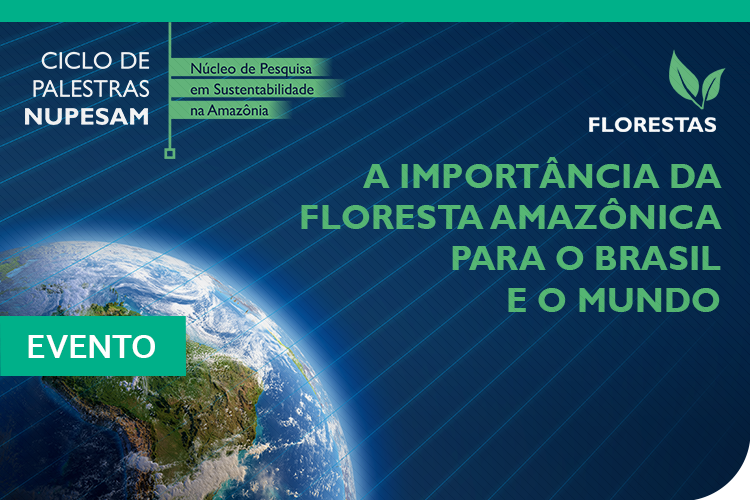 CICLO DE PALESTRAS NUPESAM

Núcleo de Pesquisa em Sustentabilidade na Amazônia

FLORESTAS

A IMPORTÂNCIA DA FLORESTA AMAZÔNICA PARA O BRASIL E O MUNDO

EVENTO